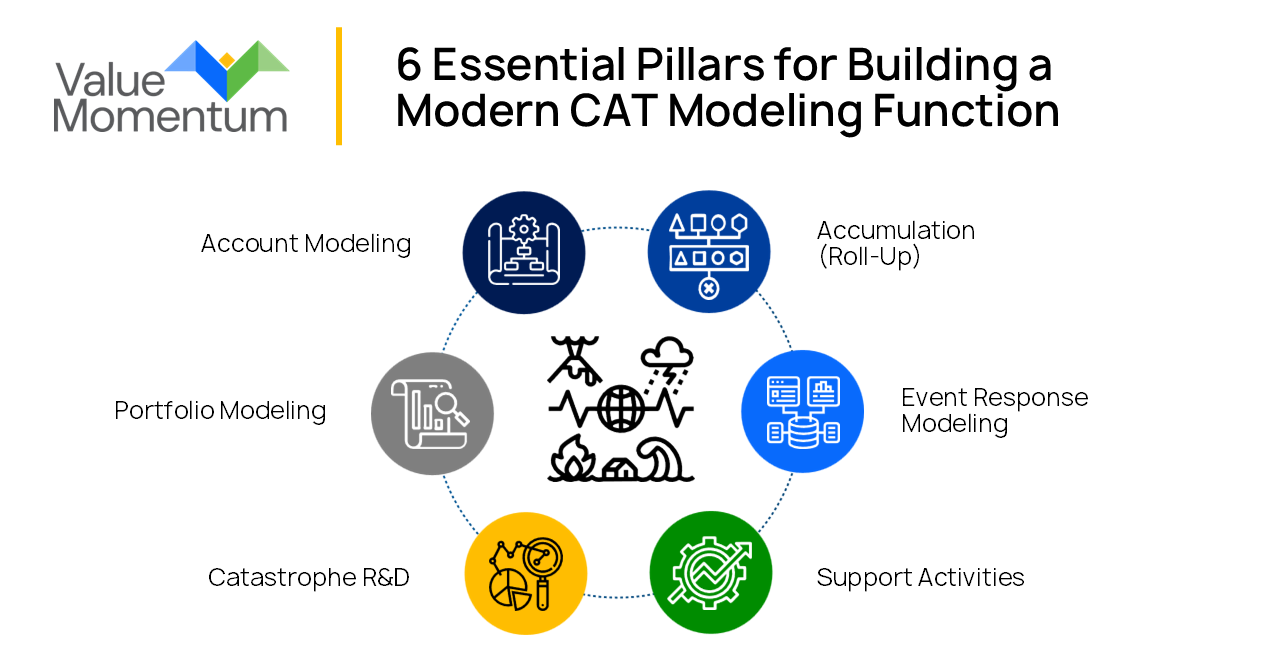 Value Momentum

6 Essential Pillars for Building a Modern CAT Modeling Function

Account Modeling

Accumulation (Roll-Up)

Portfolio Modeling

Event Response Modeling

Catastrophe R&D

Support Activities